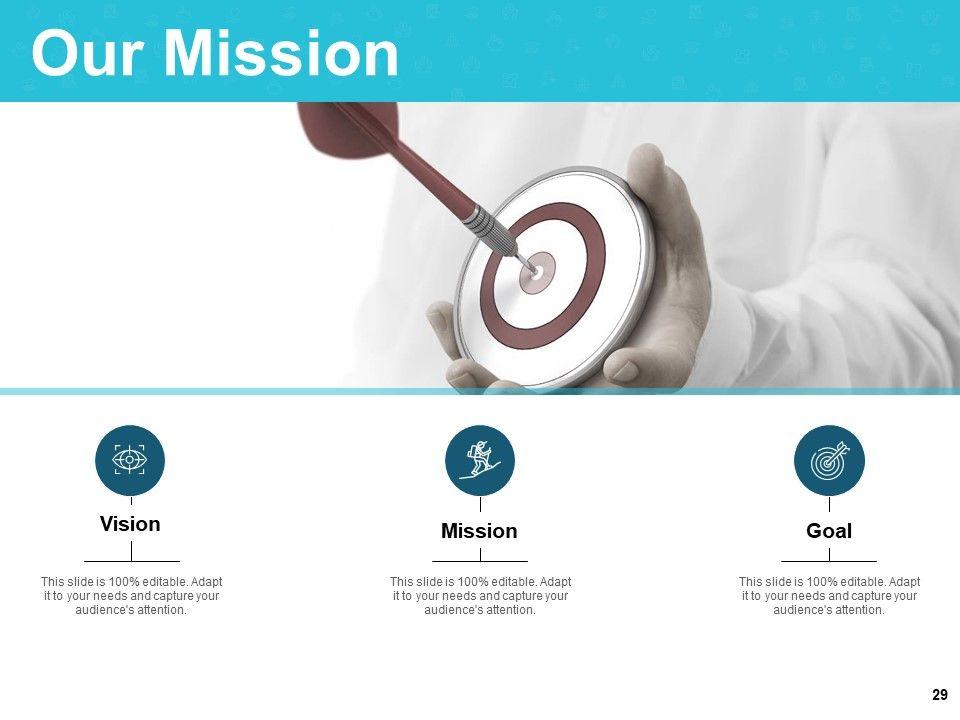 Our Mission

Vision

This slide is 100% editable. Adapt it to your needs and capture your audience's attention.

Mission

This slide is 100% editable. Adapt it to your needs and capture your audience's attention.

Goal

This slide is 100% editable. Adapt it to your needs and capture your audience's attention.

29